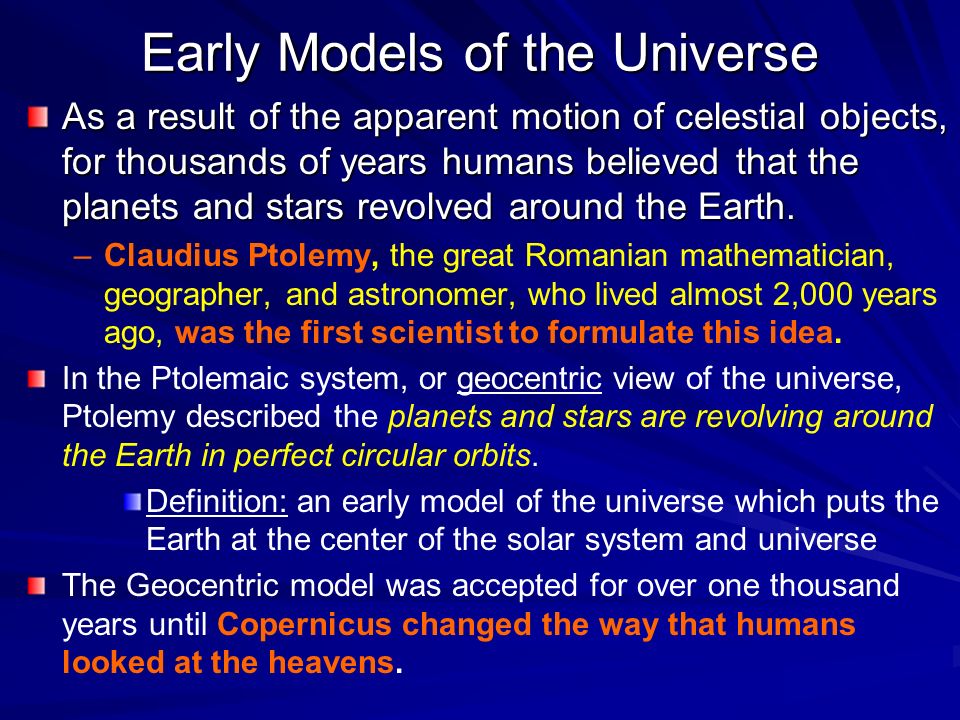 Early Models of the Universe

As a result of the apparent motion of celestial objects, for thousands of years humans believed that the planets and stars revolved around the Earth.

– Claudius Ptolemy, the great Romanian mathematician, geographer, and astronomer, who lived almost 2,000 years ago, was the first scientist to formulate this idea.

In the Ptolemaic system, or geocentric view of the universe, Ptolemy described the planets and stars are revolving around the Earth in perfect circular orbits.

Definition: an early model of the universe which puts the Earth at the center of the solar system and universe

The Geocentric model was accepted for over one thousand years until Copernicus changed the way that humans looked at the heavens.